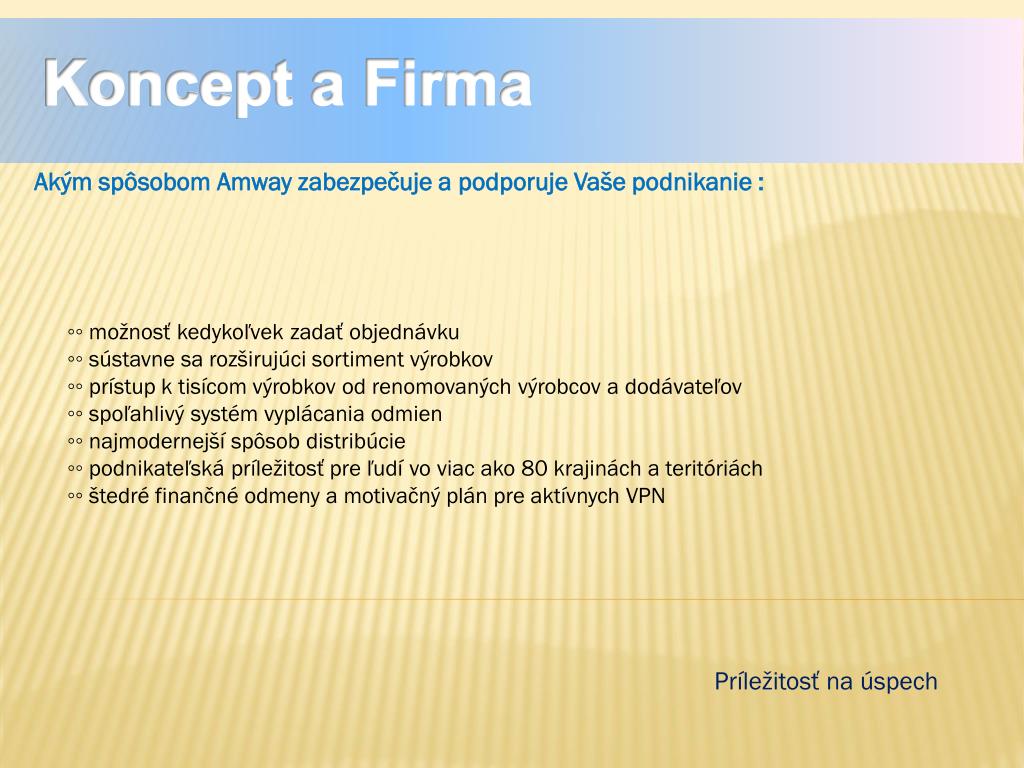 Koncept a Firma

Akým spôsobom Amway zabezpečuje a podporuje Vaše podnikanie :

◦◦ možnosť kedykoľvek zadať objednávku
◦◦ sústavne sa rozširujúci sortiment výrobkov
◦◦ prístup k tisícom výrobkov od renomovaných výrobcov a dodávateľov
◦◦ spoľahlivý systém vyplácania odmien
◦◦ najmodernejší spôsob distribúcie
◦◦ podnikateľská príležitosť pre ľudí vo viac ako 80 krajinách a teritóriách
◦◦ štedré finančné odmeny a motivačný plán pre aktívnych VPN

Príležitosť na úspech